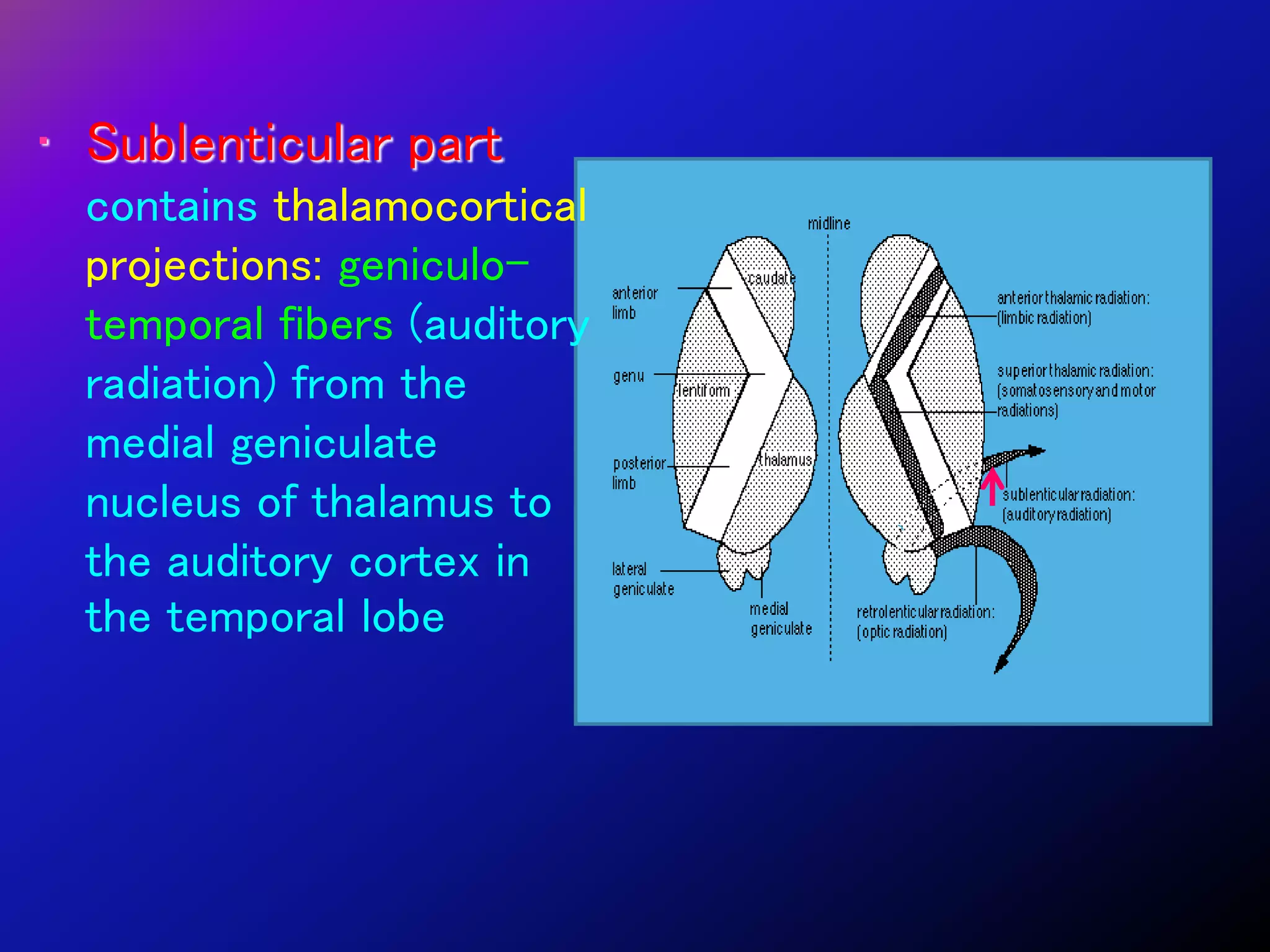 • Sublenticular part contains thalamocortical projections: geniculo-temporal fibers (auditory radiation) from the medial geniculate nucleus of thalamus to the auditory cortex in the temporal lobe

midline

anterior limb

caudate

genu

lentiform

posterior limb

thalamus

lateral geniculate

medial geniculate

anterior thalamic radiation: (limbic radiation)

superior thalamic radiation: (somatosensory and motor radiations)

sublenticular radiation: (auditory radiation)

retrolenticular radiation: (optic radiation)